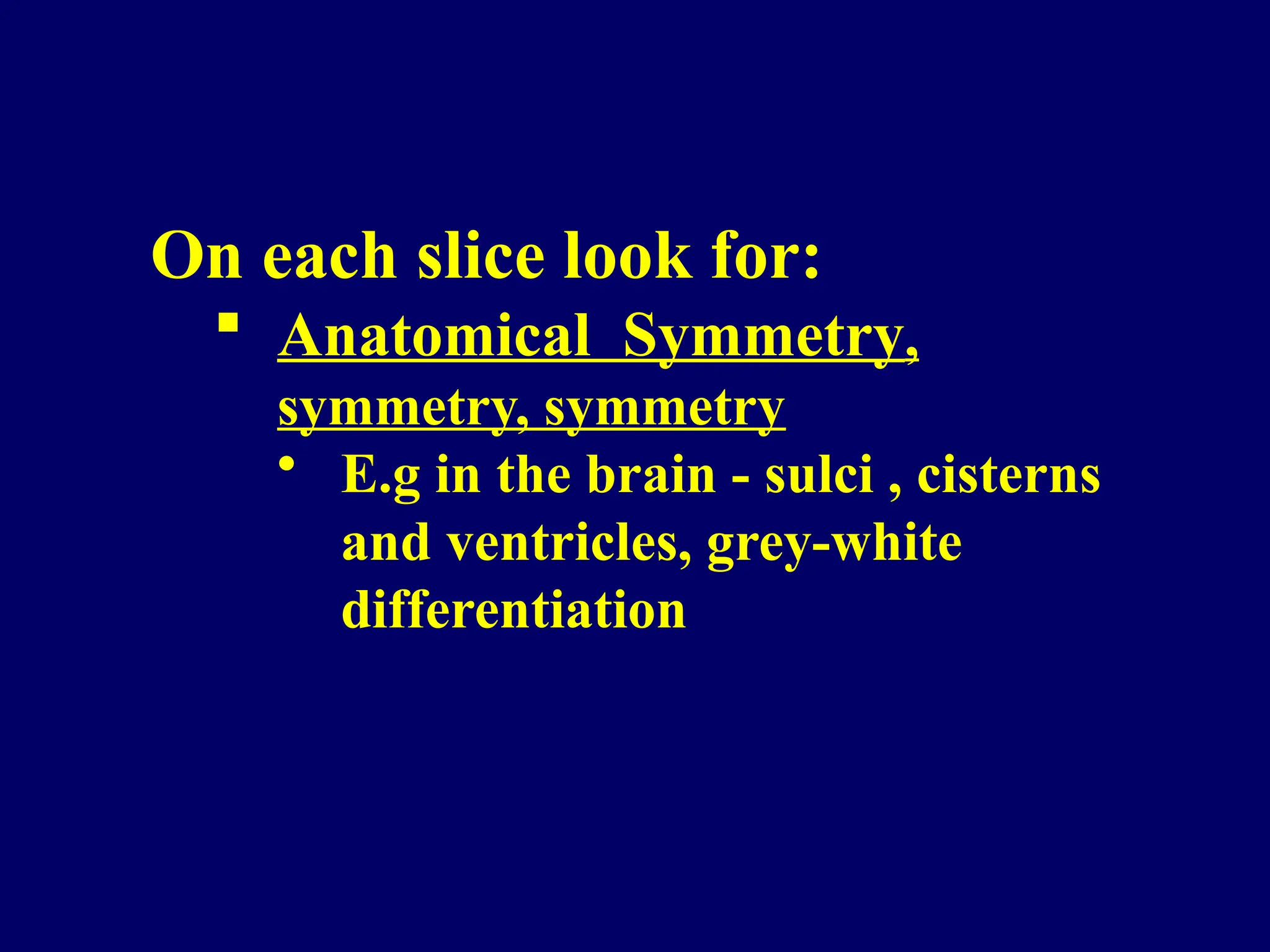 On each slice look for:

▪ Anatomical Symmetry, symmetry, symmetry

• E.g in the brain - sulci , cisterns and ventricles, grey-white differentiation